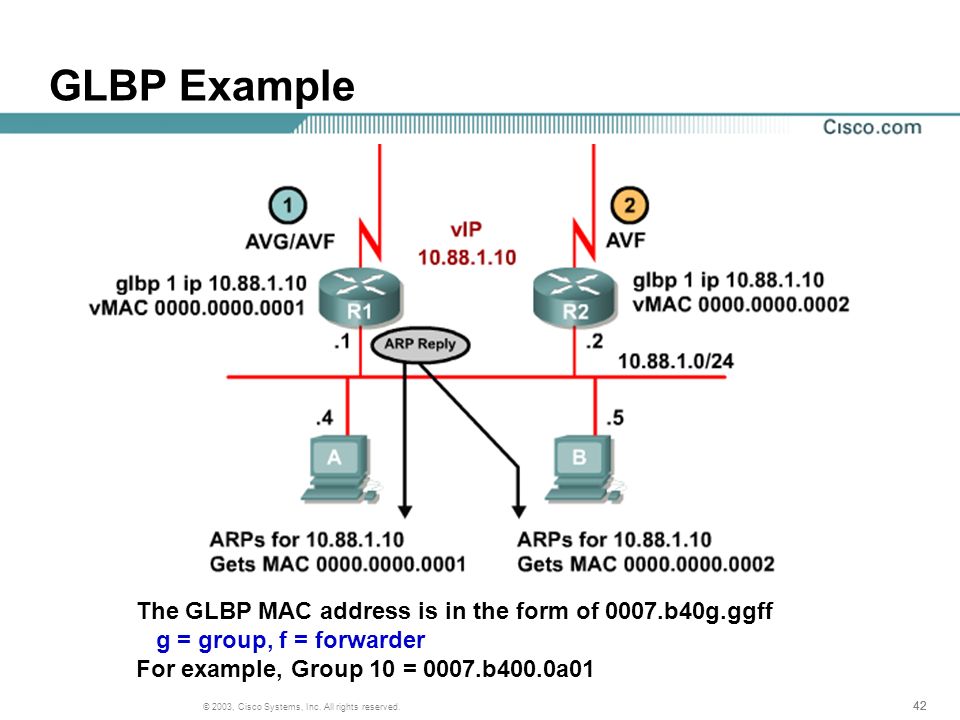 GLBP Example

Cisco.com

1
AVG/AVF

vIP
10.88.1.10

2
AVF

glbp 1 ip 10.88.1.10
vMAC 0000.0000.0001

R1

R2

glbp 1 ip 10.88.1.10
vMAC 0000.0000.0002

.1

ARP Reply

.2

10.88.1.0/24

.4

.5

A

B

ARPs for 10.88.1.10
Gets MAC 0000.0000.0001

ARPs for 10.88.1.10
Gets MAC 0000.0000.0002

The GLBP MAC address is in the form of 0007.b40g.ggff
g = group, f = forwarder
For example, Group 10 = 0007.b400.0a01

© 2003, Cisco Systems, Inc. All rights reserved.

42